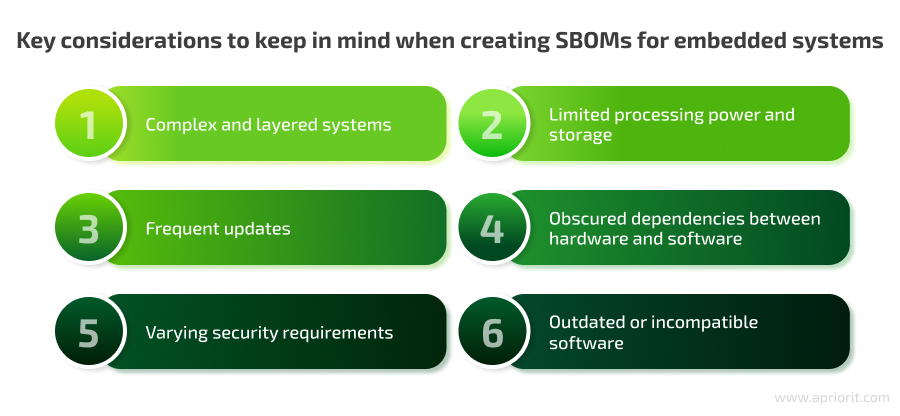 Key considerations to keep in mind when creating SBOMs for embedded systems

1 Complex and layered systems

2 Limited processing power and storage

3 Frequent updates

4 Obscured dependencies between hardware and software

5 Varying security requirements

6 Outdated or incompatible software

www.apriorit.com